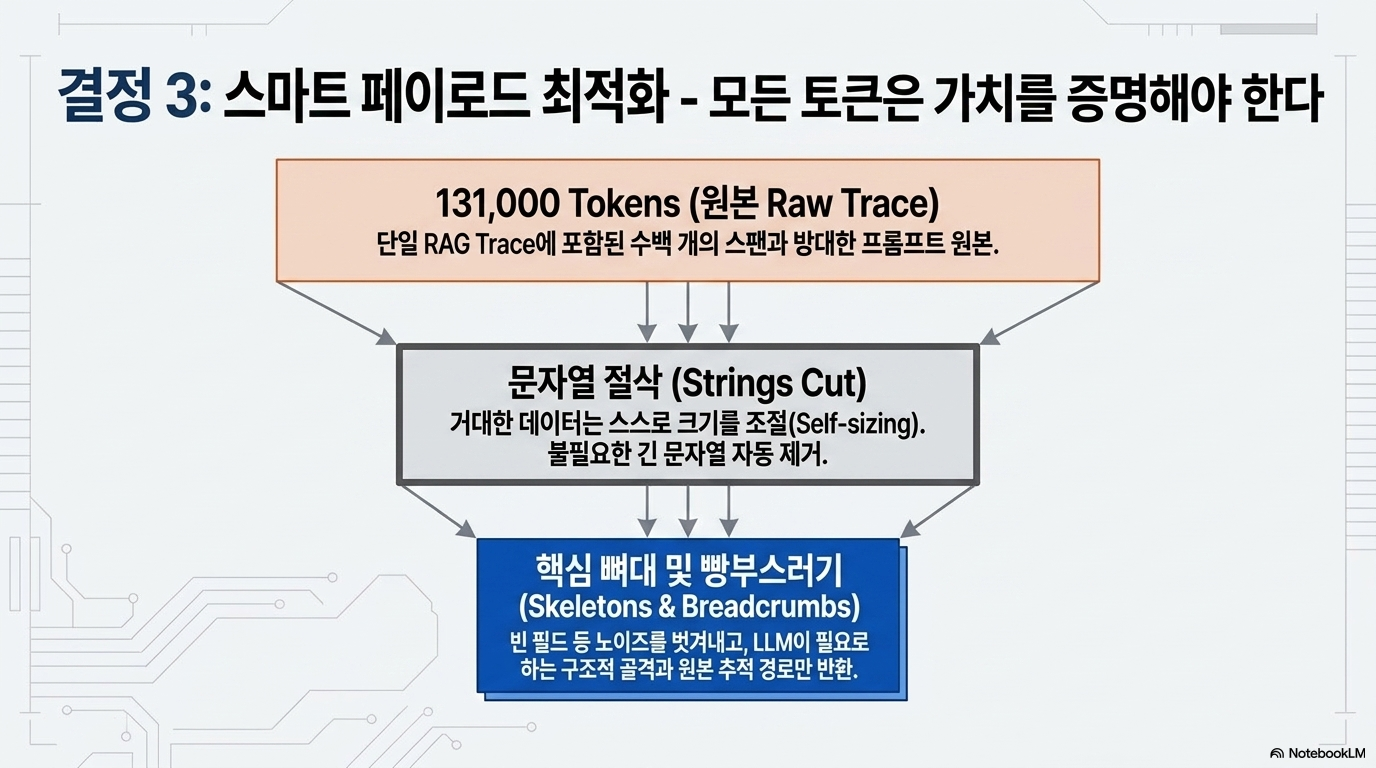 결정 3: 스마트 페이로드 최적화 - 모든 토큰은 가치를 증명해야 한다

131,000 Tokens (원본 Raw Trace)
단일 RAG Trace에 포함된 수백 개의 스팬과 방대한 프롬프트 원본.

문자열 절삭 (Strings Cut)
거대한 데이터는 스스로 크기를 조절(Self-sizing).
불필요한 긴 문자열 자동 제거.

핵심 뼈대 및 빵부스러기
(Skeletons & Breadcrumbs)
빈 필드 등 노이즈를 벗겨내고, LLM이 필요로 하는 구조적 골격과 원본 추적 경로만 반환.

NotebookLM